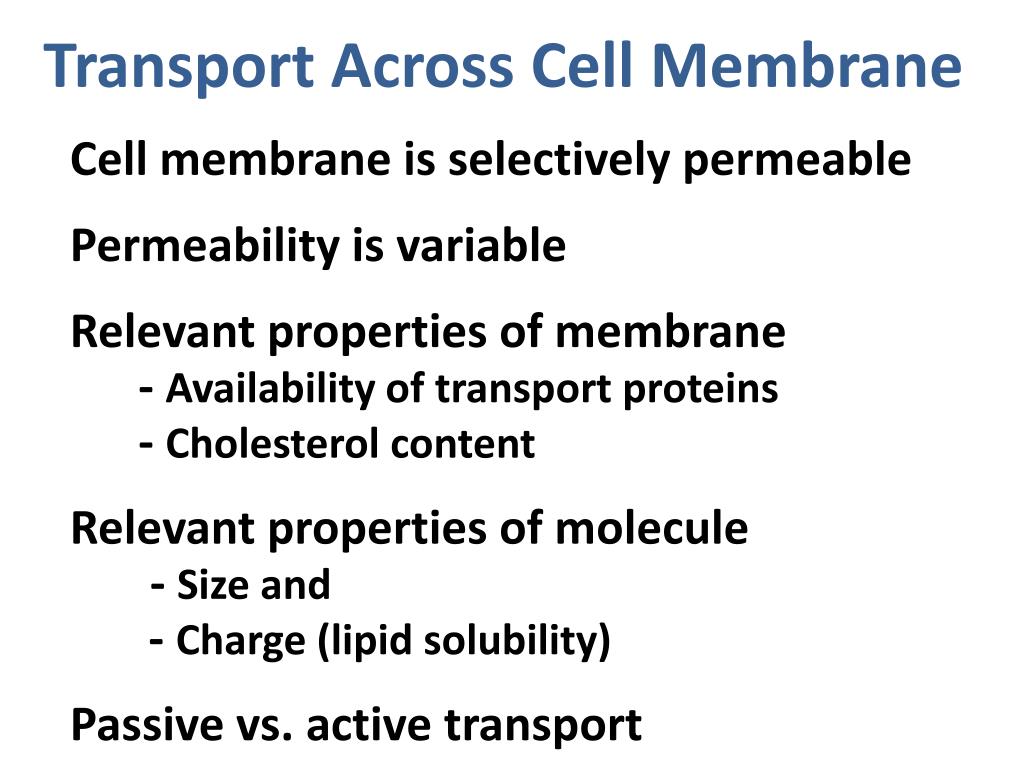 Transport Across Cell Membrane

Cell membrane is selectively permeable

Permeability is variable

Relevant properties of membrane
- Availability of transport proteins
- Cholesterol content

Relevant properties of molecule
- Size and
- Charge (lipid solubility)

Passive vs. active transport